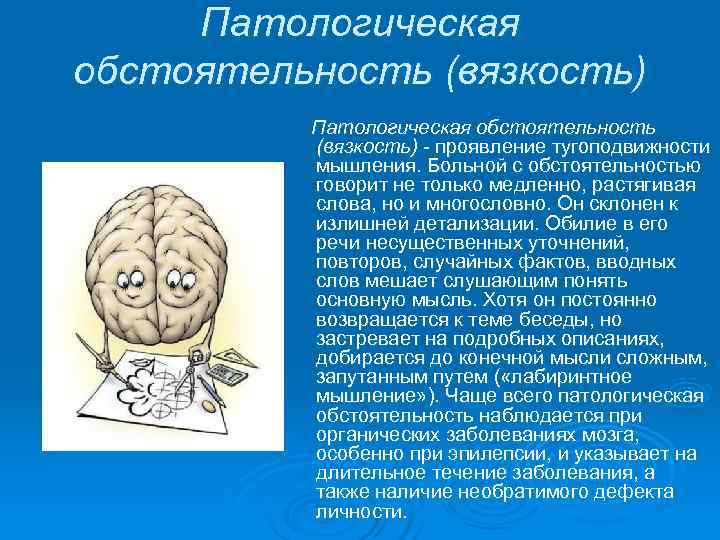 Патологическая обстоятельность (вязкость)

Патологическая обстоятельность (вязкость) - проявление тугоподвижности мышления. Больной с обстоятельностью говорит не только медленно, растягивая слова, но и многословно. Он склонен к излишней детализации. Обилие в его речи несущественных уточнений, повторов, случайных фактов, вводных слов мешает слушающим понять основную мысль. Хотя он постоянно возвращается к теме беседы, но застревает на подробных описаниях, добирается до конечной мысли сложным, запутанным путем («лабиринтное мышление»). Чаще всего патологическая обстоятельность наблюдается при органических заболеваниях мозга, особенно при эпилепсии, и указывает на длительное течение заболевания, а также наличие необратимого дефекта личности.